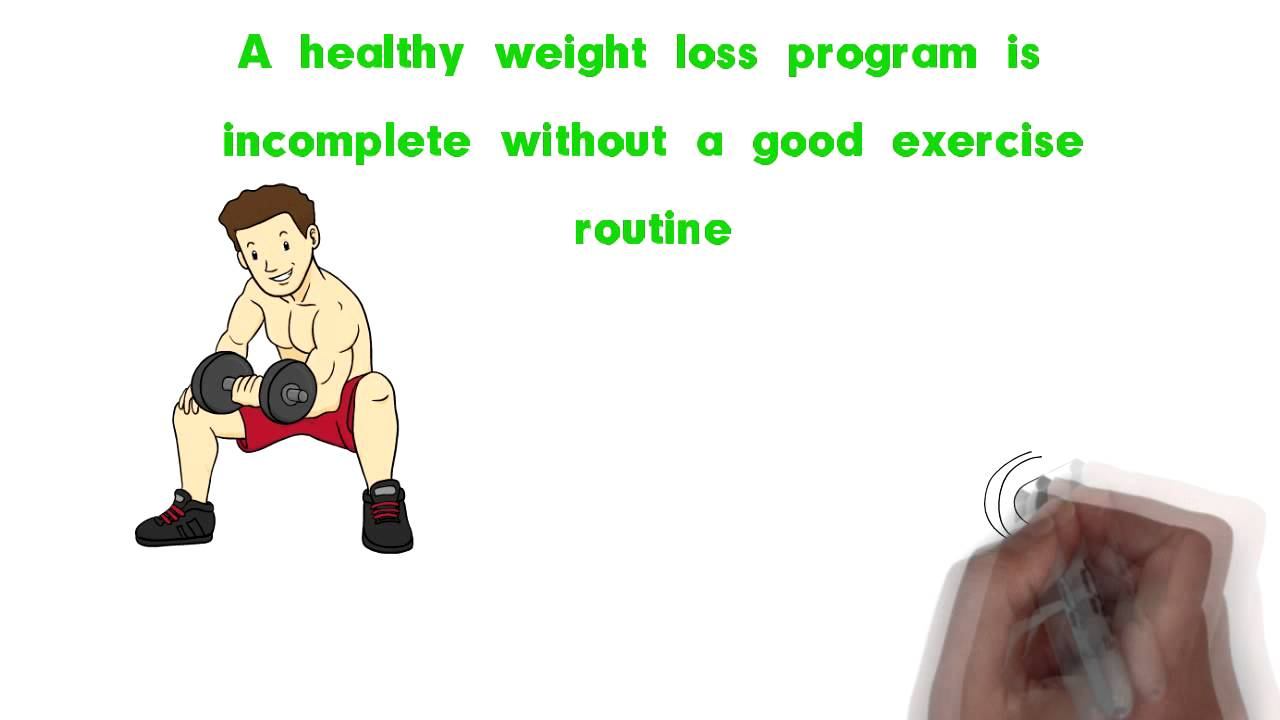 A healthy weight loss program is incomplete without a good exercise routine